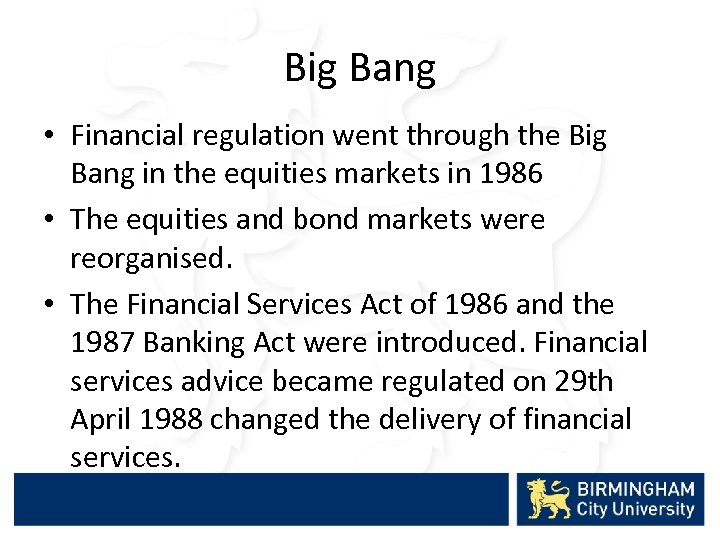 Big Bang

• Financial regulation went through the Big Bang in the equities markets in 1986

• The equities and bond markets were reorganised.

• The Financial Services Act of 1986 and the 1987 Banking Act were introduced. Financial services advice became regulated on 29th April 1988 changed the delivery of financial services.

BIRMINGHAM City University